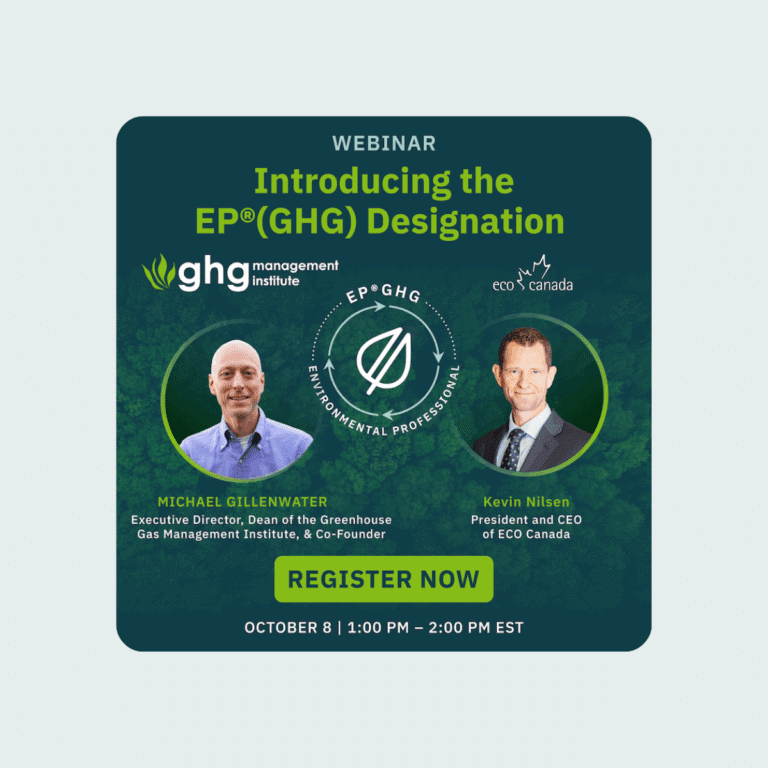 WEBINAR

Introducing the EP®(GHG) Designation

ghg management institute

eco canada

EP®GHG

ENVIRONMENTAL PROFESSIONAL

MICHAEL GILLENWATER
Executive Director, Dean of the Greenhouse Gas Management Institute, & Co-Founder

Kevin Nilsen
President and CEO of ECO Canada

REGISTER NOW

OCTOBER 8 | 1:00 PM – 2:00 PM EST